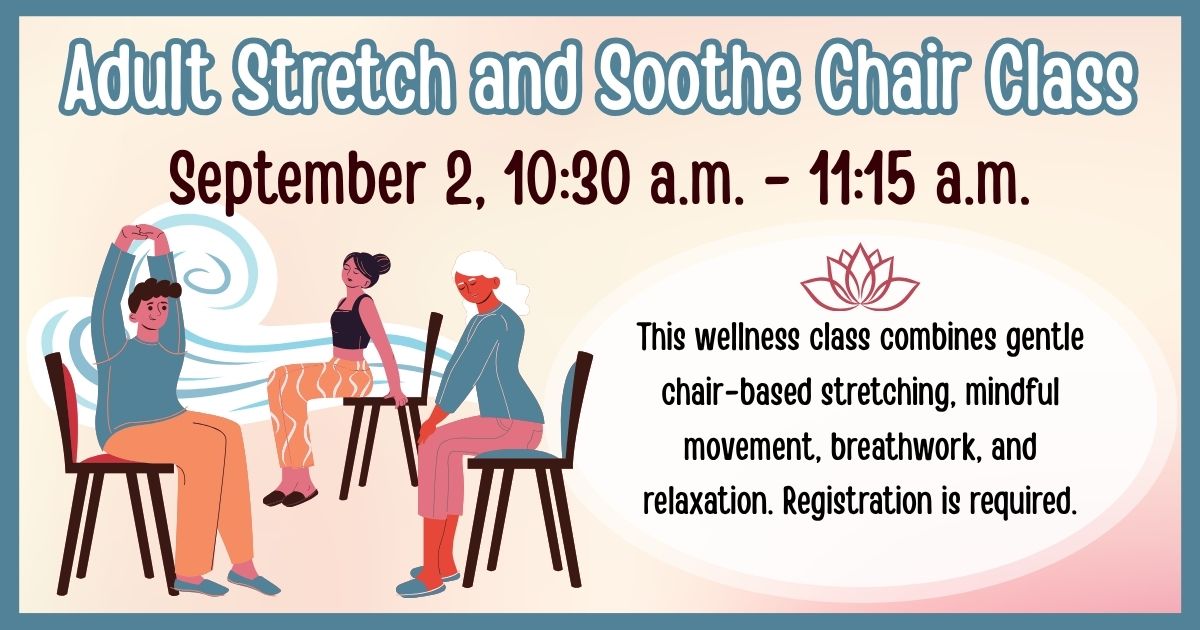 Adult Stretch and Soothe Chair Class

September 2, 10:30 a.m. - 11:15 a.m.

This wellness class combines gentle chair-based stretching, mindful movement, breathwork, and relaxation. Registration is required.